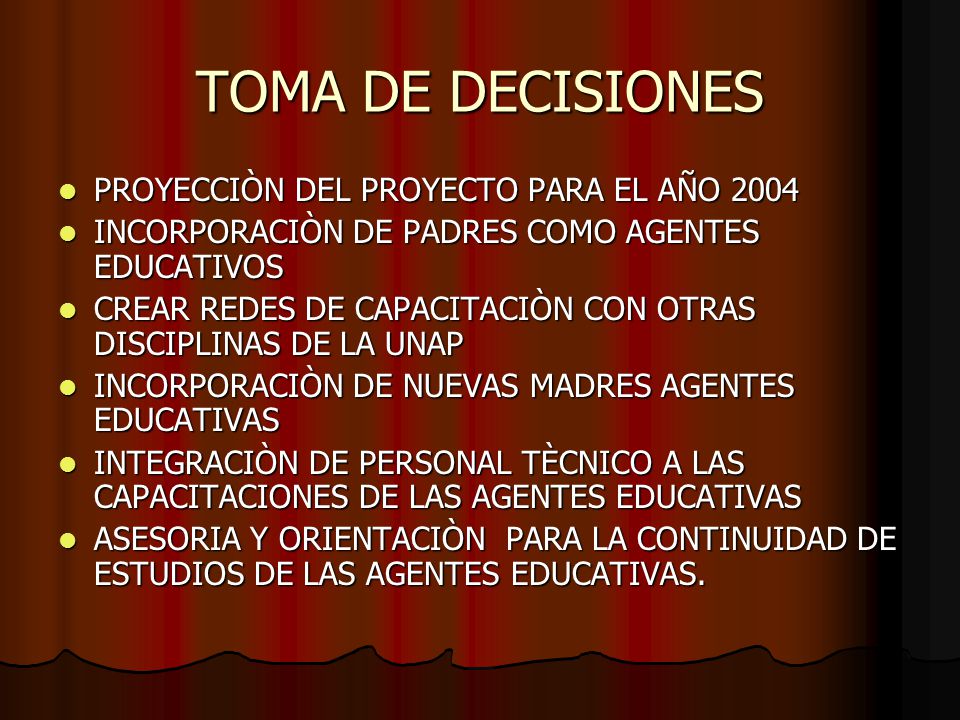 TOMA DE DECISIONES

- PROYECCIÒN DEL PROYECTO PARA EL AÑO 2004
- INCORPORACIÒN DE PADRES COMO AGENTES EDUCATIVOS
- CREAR REDES DE CAPACITACIÒN CON OTRAS DISCIPLINAS DE LA UNAP
- INCORPORACIÒN DE NUEVAS MADRES AGENTES EDUCATIVAS
- INTEGRACIÒN DE PERSONAL TÈCNICO A LAS CAPACITACIONES DE LAS AGENTES EDUCATIVAS
- ASESORIA Y ORIENTACIÒN PARA LA CONTINUIDAD DE ESTUDIOS DE LAS AGENTES EDUCATIVAS.